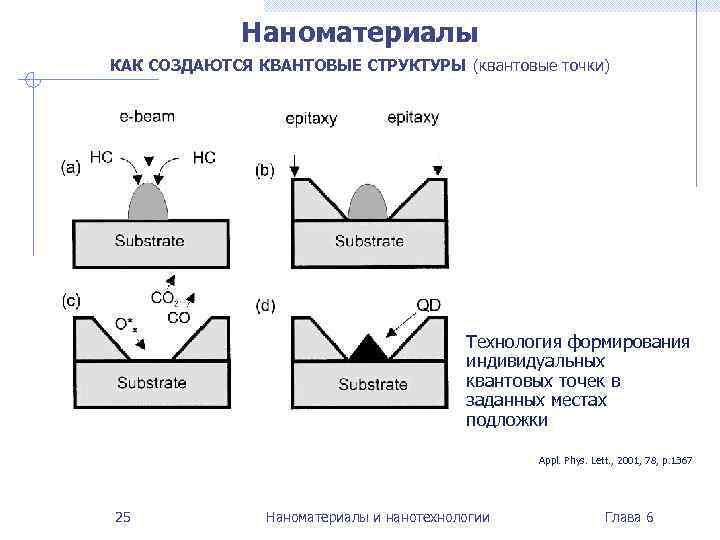 Наноматериалы

КАК СОЗДАЮТСЯ КВАНТОВЫЕ СТРУКТУРЫ (квантовые точки)

e-beam

(a) HC HC

Substrate

epitaxy epitaxy

(b)

Substrate

(c) $CO_2$ CO $O^*_x$

Substrate

(d) QD

Substrate

Технология формирования индивидуальных квантовых точек в заданных местах подложки

Appl. Phys. Lett., 2001, 78, p.1367

25 Наноматериалы и нанотехнологии Глава 6